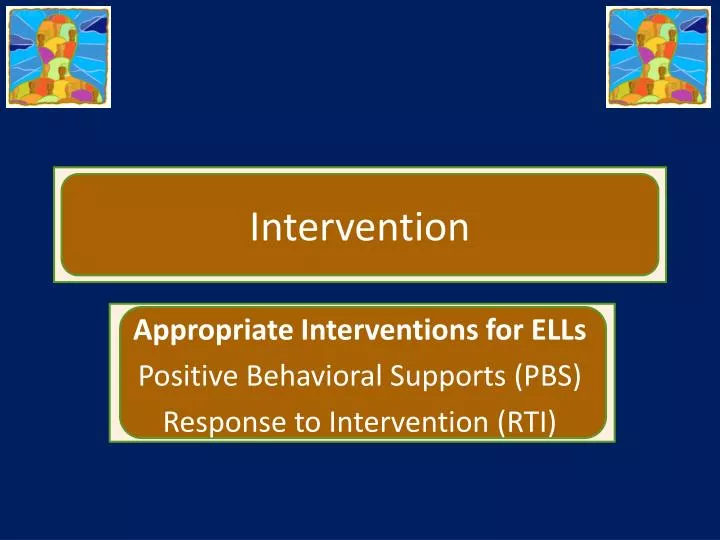 Intervention

Appropriate Interventions for ELLs
Positive Behavioral Supports (PBS)
Response to Intervention (RTI)